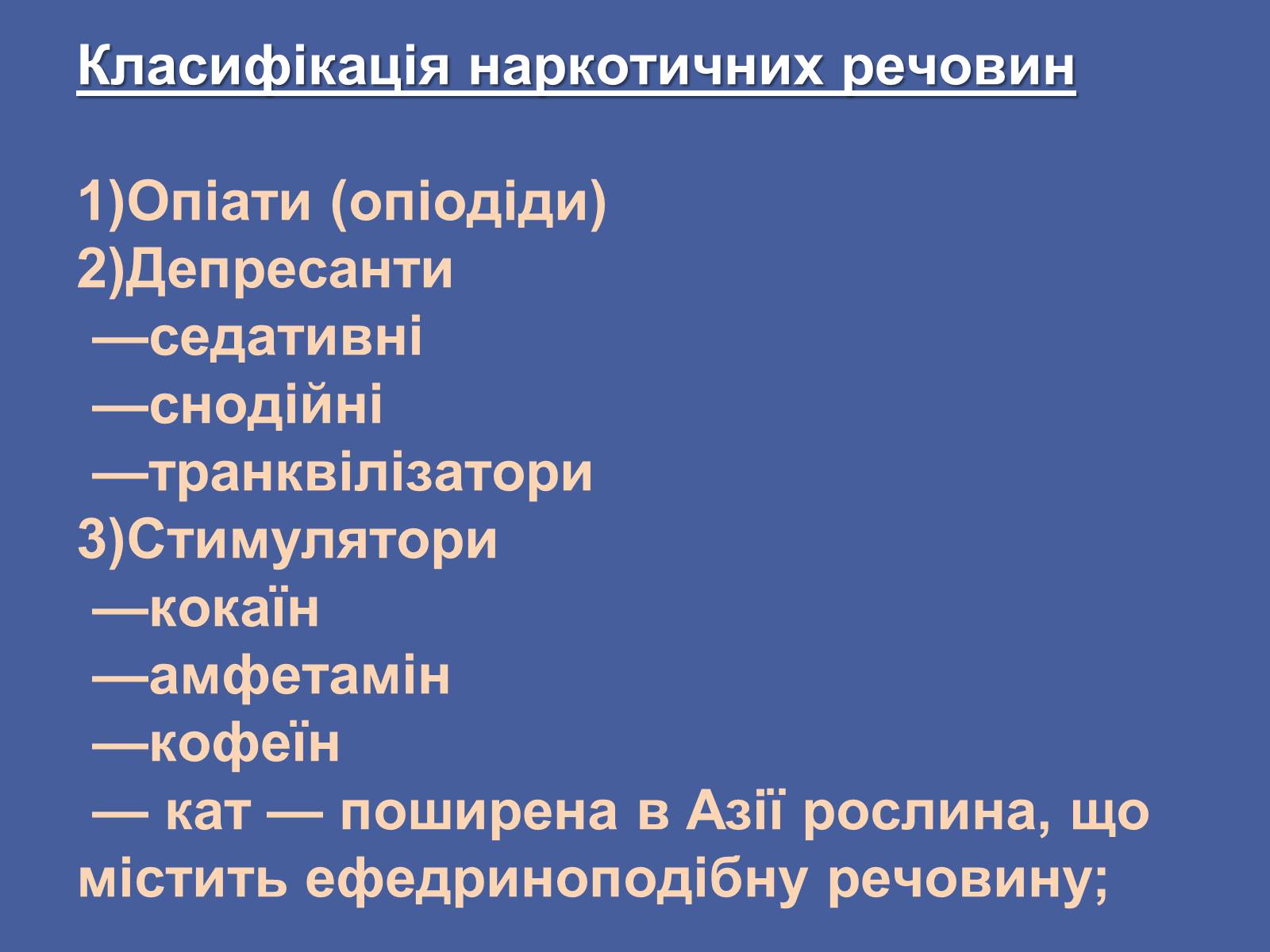 Класифікація наркотичних речовин

1)Опіати (опіодіди)
2)Депресанти
—седативні
—снодійні
—транквілізатори
3)Стимулятори
—кокаїн
—амфетамін
—кофеїн
— кат — поширена в Азії рослина, що містить ефедриноподібну речовину;